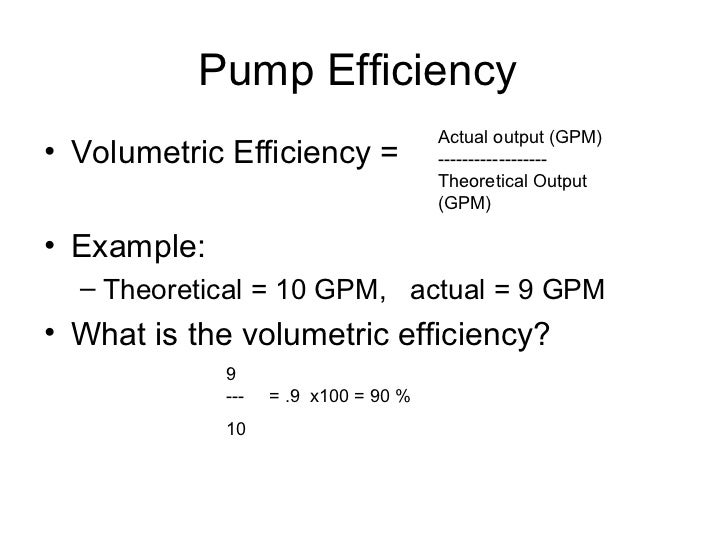 Pump Efficiency

• Volumetric Efficiency = Actual output (GPM)
------------------
Theoretical Output (GPM)

• Example:
– Theoretical = 10 GPM, actual = 9 GPM

• What is the volumetric efficiency?

9
--- = .9 x100 = 90 %
10